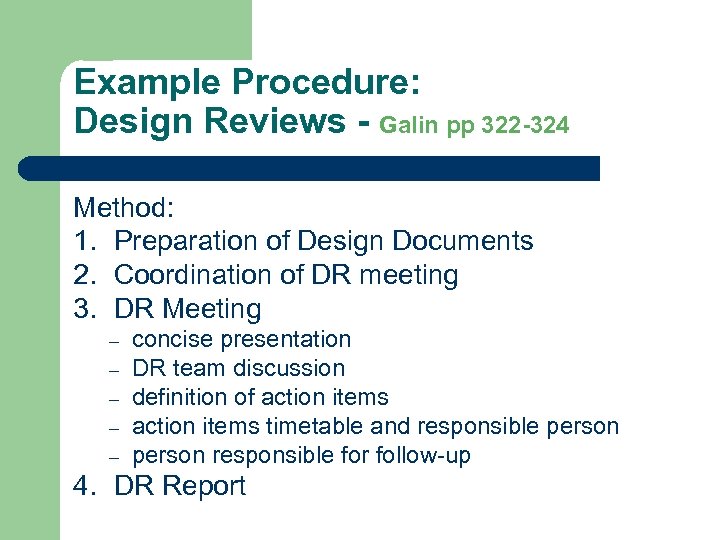 Example Procedure:
Design Reviews - Galin pp 322-324

Method:
1. Preparation of Design Documents
2. Coordination of DR meeting
3. DR Meeting
– concise presentation
– DR team discussion
– definition of action items
– action items timetable and responsible person
– person responsible for follow-up
4. DR Report